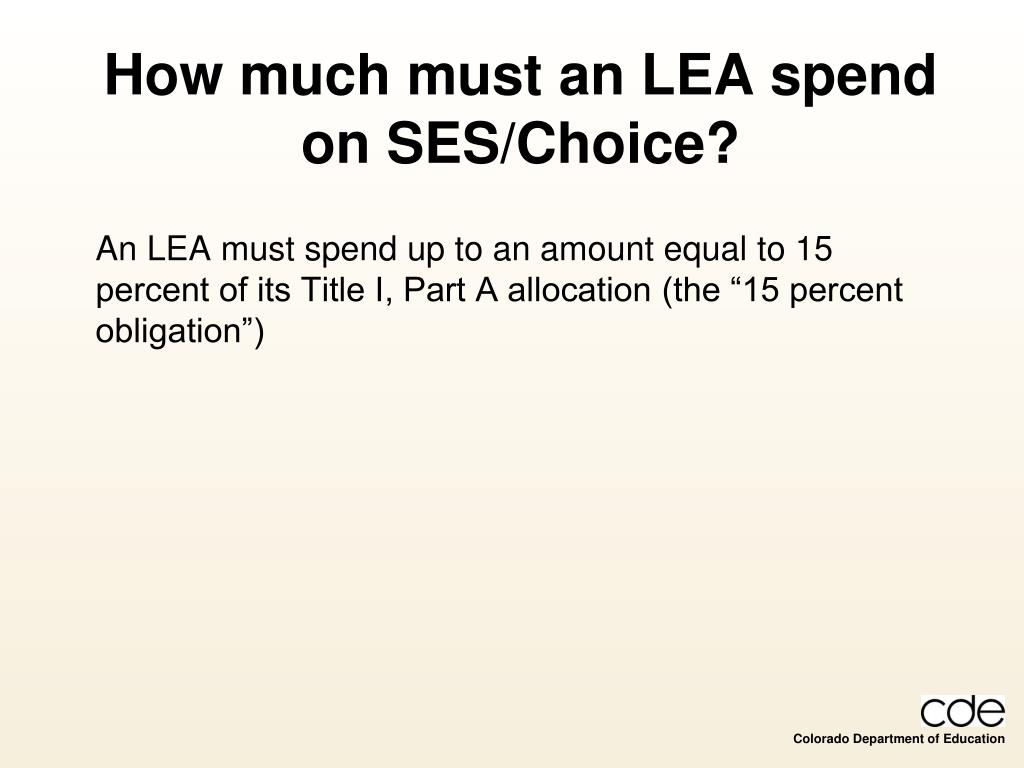 How much must an LEA spend on SES/Choice?

An LEA must spend up to an amount equal to 15 percent of its Title I, Part A allocation (the “15 percent obligation”)

cde
Colorado Department of Education